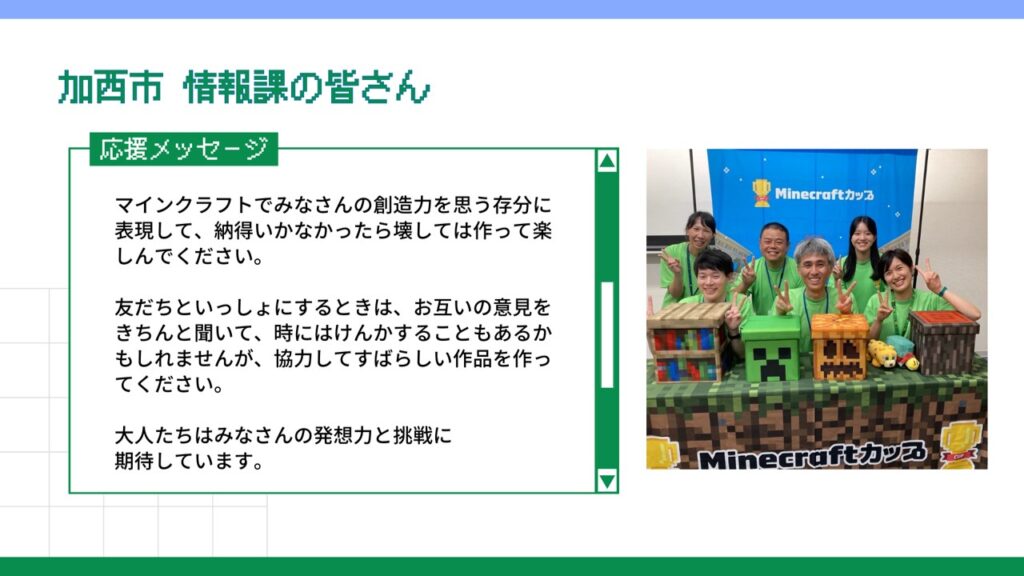 加西市 情報課の皆さん

応援メッセージ

マインクラフトでみなさんの創造力を思う存分に表現して、納得いかなかったら壊しては作って楽しんでください。

友だちといっしょにするときは、お互いの意見をきちんと聞いて、時にはけんかすることもあるかもしれませんが、協力してすばらしい作品を作ってください。

大人たちはみなさんの発想力と挑戦に期待しています。

Minecraftカップ

Minecraftカップ